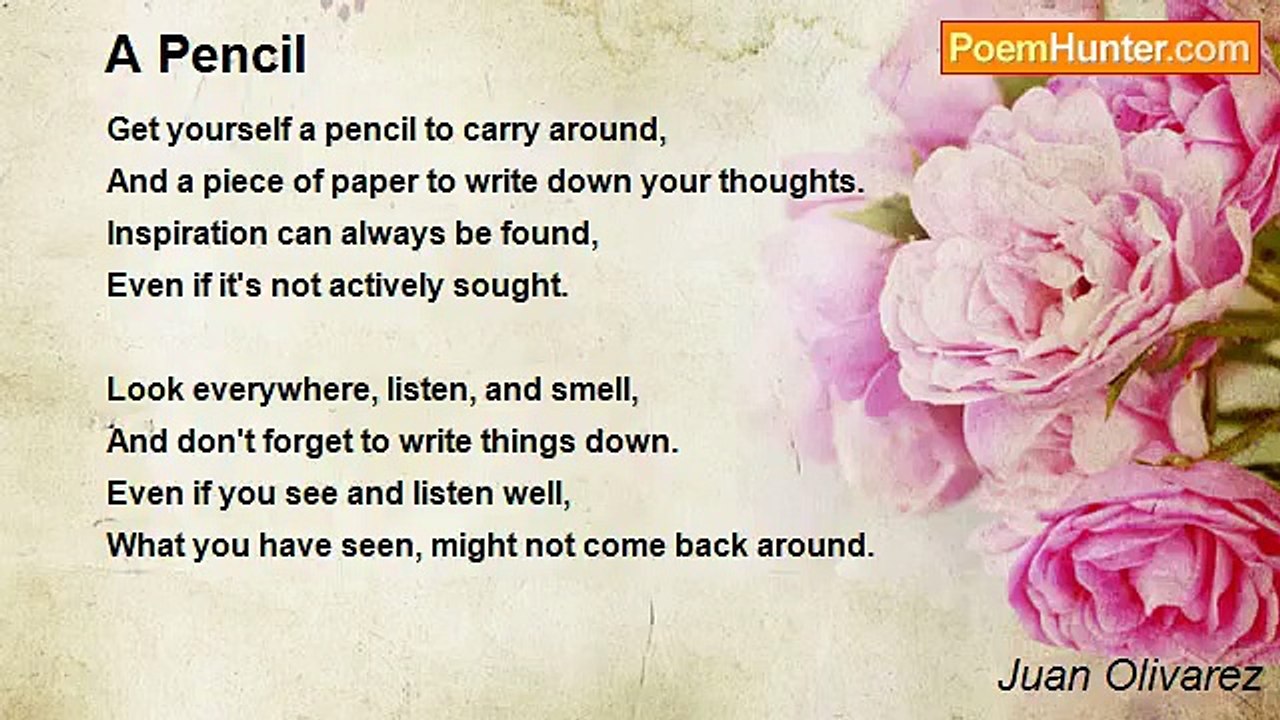 A Pencil

PoemHunter.com

Get yourself a pencil to carry around,
And a piece of paper to write down your thoughts.
Inspiration can always be found,
Even if it's not actively sought.

Look everywhere, listen, and smell,
And don't forget to write things down.
Even if you see and listen well,
What you have seen, might not come back around.

Juan Olivarez